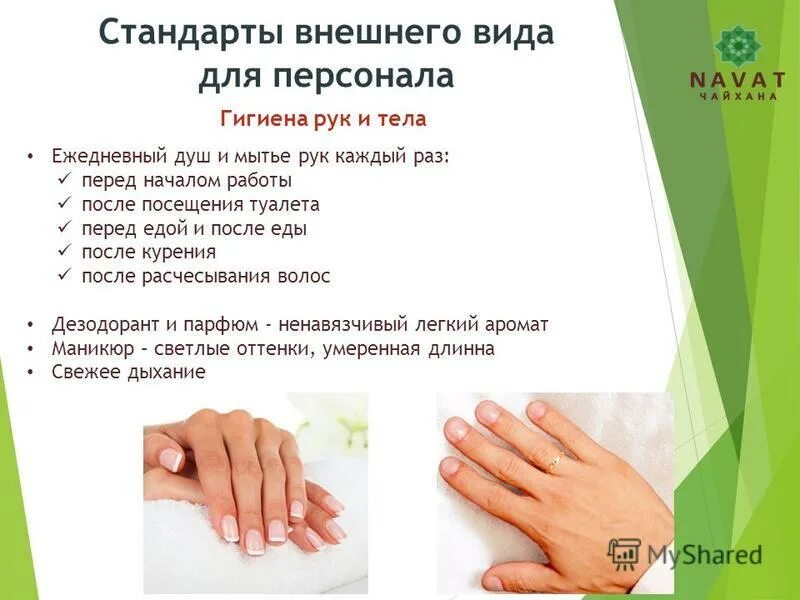 Стандарты внешнего вида для персонала

NAVAT
ЧАЙХАНА

Гигиена рук и тела

• Ежедневный душ и мытье рук каждый раз:
✓ перед началом работы
✓ после посещения туалета
✓ перед едой и после еды
✓ после курения
✓ после расчесывания волос

• Дезодорант и парфюм - ненавязчивый легкий аромат
• Маникюр – светлые оттенки, умеренная длинна
• Свежее дыхание

MyShared